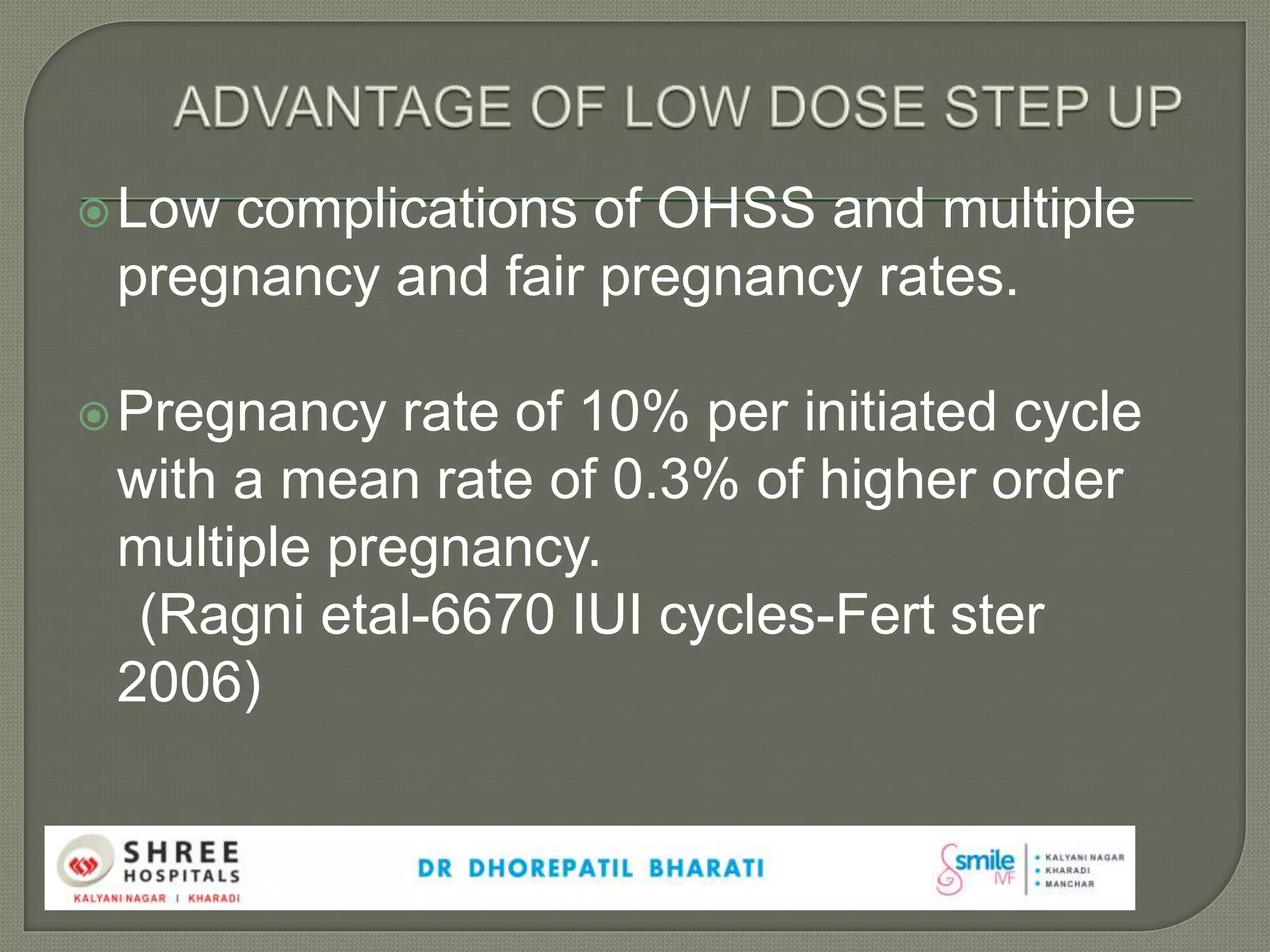 ADVANTAGE OF LOW DOSE STEP UP

Low complications of OHSS and multiple pregnancy and fair pregnancy rates.

Pregnancy rate of 10% per initiated cycle with a mean rate of 0.3% of higher order multiple pregnancy.
(Ragni etal-6670 IUI cycles-Fert ster 2006)

SHREE HOSPITALS
KALYANI NAGAR | KHARADI

DR DHOREPATIL BHARATI

smile IVF
• KALYANI NAGAR
• KHARADI
• MANCHAR